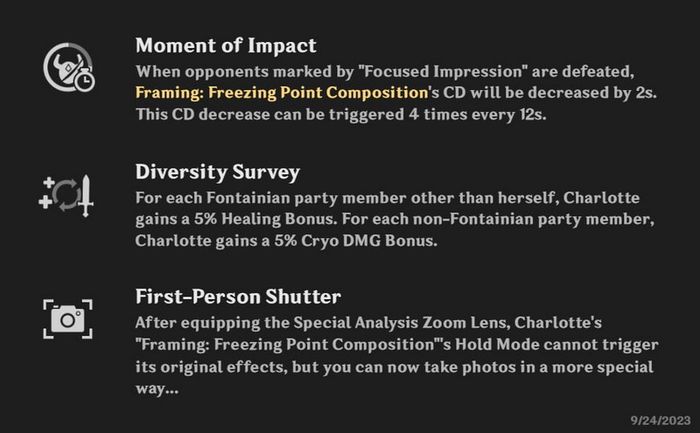 Moment of Impact

When opponents marked by "Focused Impression" are defeated, Framing: Freezing Point Composition's CD will be decreased by 2s. This CD decrease can be triggered 4 times every 12s.

Diversity Survey

For each Fontainian party member other than herself, Charlotte gains a 5% Healing Bonus. For each non-Fontainian party member, Charlotte gains a 5% Cryo DMG Bonus.

First-Person Shutter

After equipping the Special Analysis Zoom Lens, Charlotte's "Framing: Freezing Point Composition"'s Hold Mode cannot trigger its original effects, but you can now take photos in a more special way...

9/24/2023